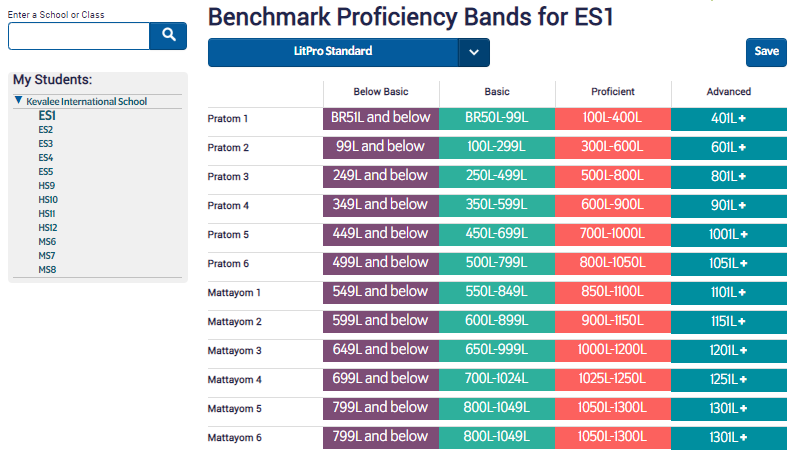 Enter a School or Class

My Students:

Kevalee International School
ES1
ES2
ES3
ES4
ES5
HS9
HS10
HS11
HS12
MS6
MS7
MS8

Benchmark Proficiency Bands for ES1

LitPro Standard

Save

| | Below Basic | Basic | Proficient | Advanced |
|---|---|---|---|---|
| Pratom 1 | BR51L and below | BR50L-99L | 100L-400L | 401L+ |
| Pratom 2 | 99L and below | 100L-299L | 300L-600L | 601L+ |
| Pratom 3 | 249L and below | 250L-499L | 500L-800L | 801L+ |
| Pratom 4 | 349L and below | 350L-599L | 600L-900L | 901L+ |
| Pratom 5 | 449L and below | 450L-699L | 700L-1000L | 1001L+ |
| Pratom 6 | 499L and below | 500L-799L | 800L-1050L | 1051L+ |
| Mattayom 1 | 549L and below | 550L-849L | 850L-1100L | 1101L+ |
| Mattayom 2 | 599L and below | 600L-899L | 900L-1150L | 1151L+ |
| Mattayom 3 | 649L and below | 650L-999L | 1000L-1200L | 1201L+ |
| Mattayom 4 | 699L and below | 700L-1024L | 1025L-1250L | 1251L+ |
| Mattayom 5 | 799L and below | 800L-1049L | 1050L-1300L | 1301L+ |
| Mattayom 6 | 799L and below | 800L-1049L | 1050L-1300L | 1301L+ |